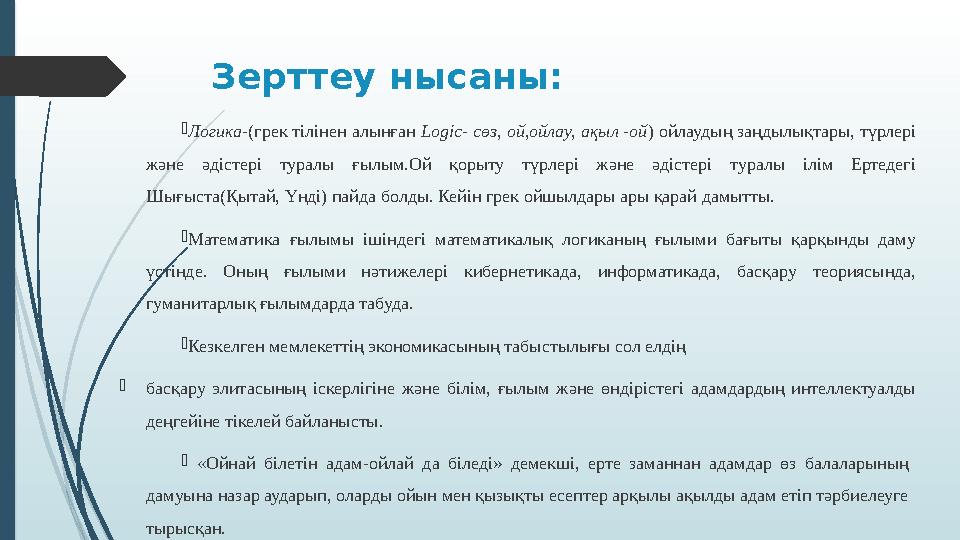 Зерттеу нысаны:

Логика-(грек тілінен алынған Logic- сөз, ой,ойлау, ақыл -ой) ойлаудың заңдылықтары, түрлері және әдістері туралы ғылым.Ой қорыту түрлері және әдістері туралы ілім Ертедегі Шығыста(Қытай, Үнді) пайда болды. Кейін грек ойшылдары ары қарай дамытты.

Математика ғылымы ішіндегі математикалық логиканың ғылыми бағыты қарқынды даму үстінде. Оның ғылыми нәтижелері кибернетикада, информатикада, басқару теориясында, гуманитарлық ғылымдарда табуда.

Кезкелген мемлекеттің экономикасының табыстылығы сол елдің

басқару элитасының іскерлігіне және білім, ғылым және өндірістегі адамдардың интеллектуалды деңгейіне тікелей байланысты.

«Ойнай білетін адам-ойлай да біледі» демекші, ерте заманнан адамдар өз балаларының дамуына назар аударып, оларды ойын мен қызықты есептер арқылы ақылды адам етіп тәрбиелеуге тырысқан.